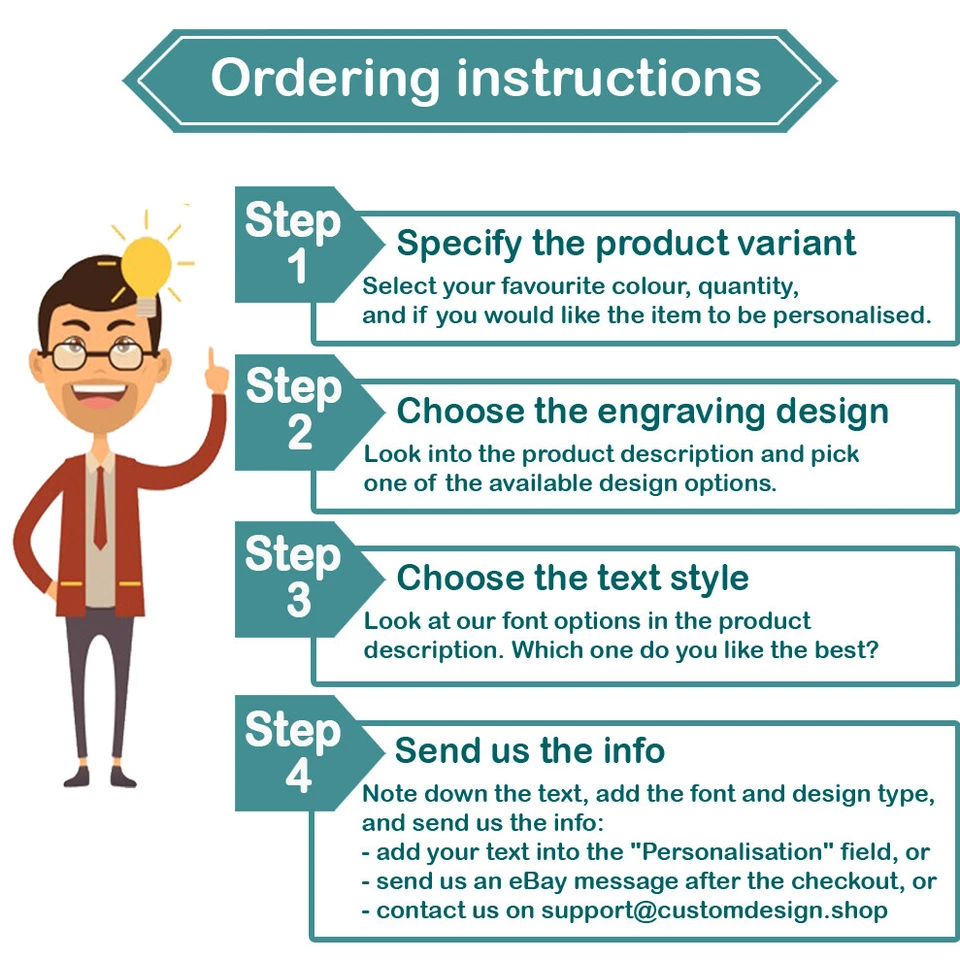 Ordering instructions

Step 1
Specify the product variant
Select your favourite colour, quantity, and if you would like the item to be personalised.

Step 2
Choose the engraving design
Look into the product description and pick one of the available design options.

Step 3
Choose the text style
Look at our font options in the product description. Which one do you like the best?

Step 4
Send us the info
Note down the text, add the font and design type, and send us the info:
- add your text into the "Personalisation" field, or
- send us an eBay message after the checkout, or
- contact us on support@customdesign.shop